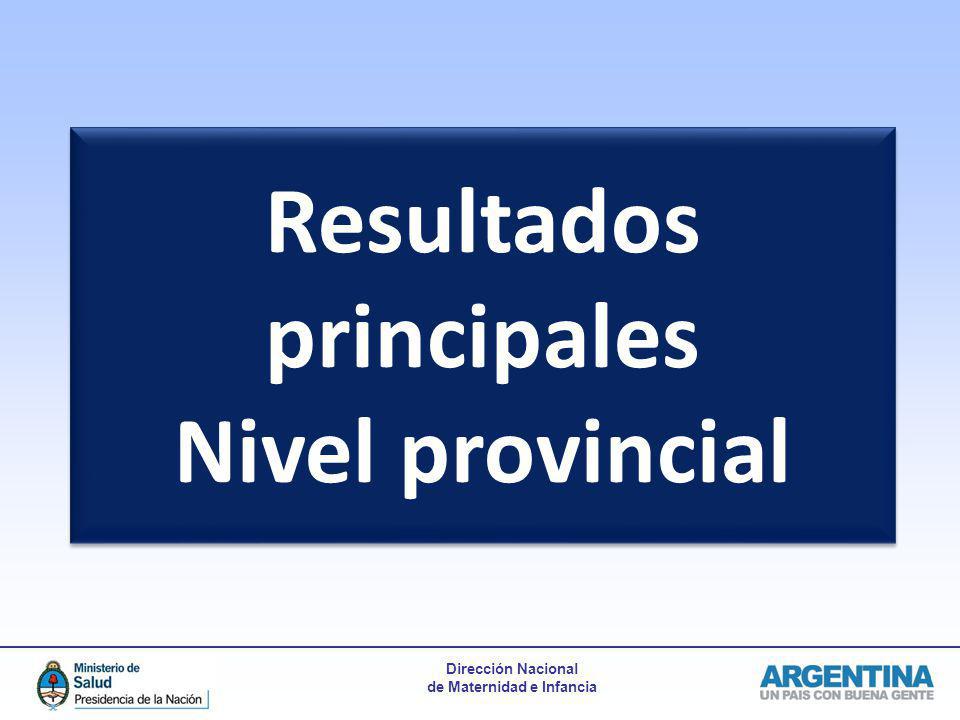 Resultados principales
Nivel provincial

Ministerio de
Salud
Presidencia de la Nación

Dirección Nacional
de Maternidad e Infancia

ARGENTINA
UN PAIS CON BUENA GENTE